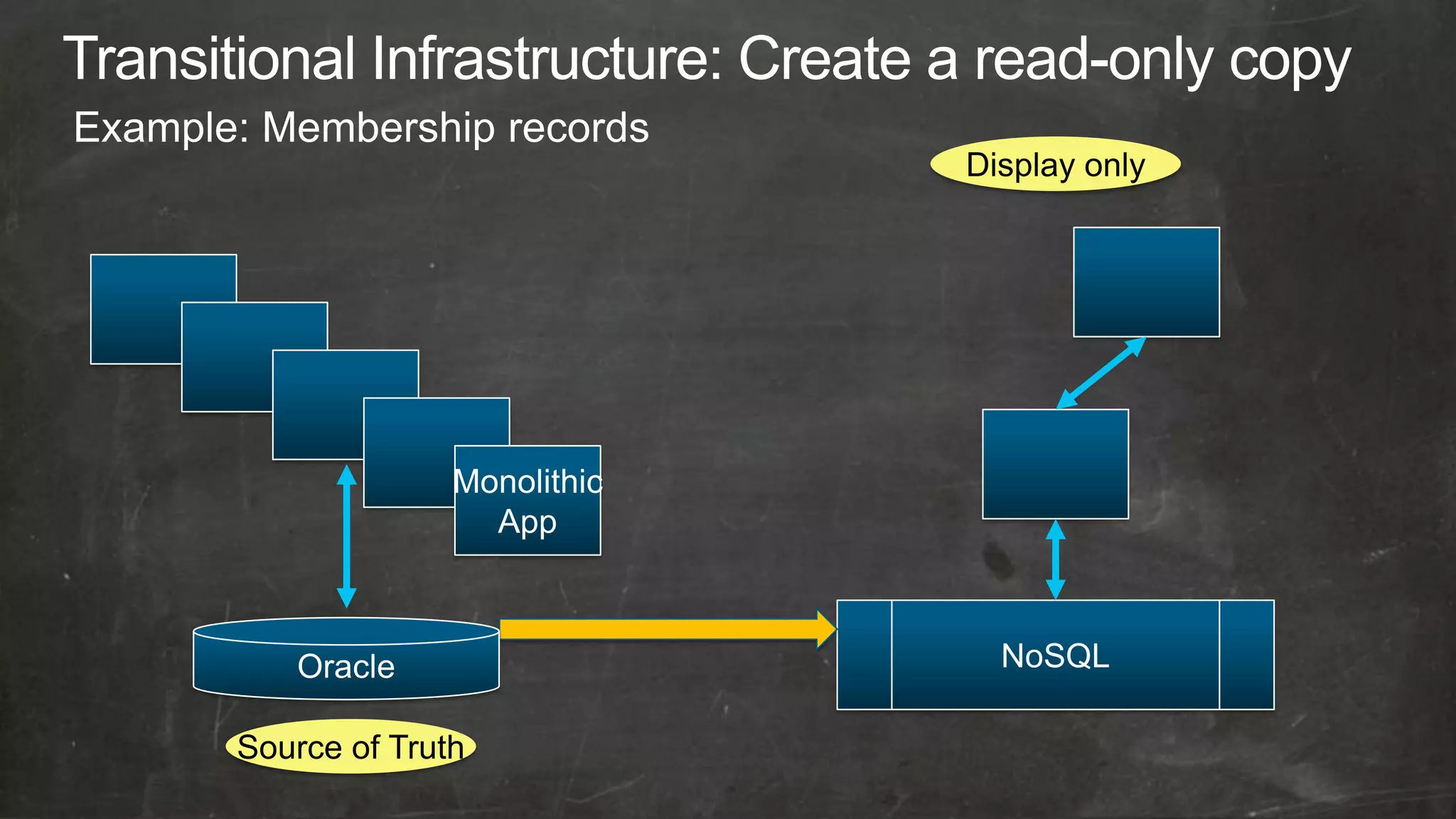 Transitional Infrastructure: Create a read-only copy

Example: Membership records

Display only

Monolithic App

Oracle

NoSQL

Source of Truth